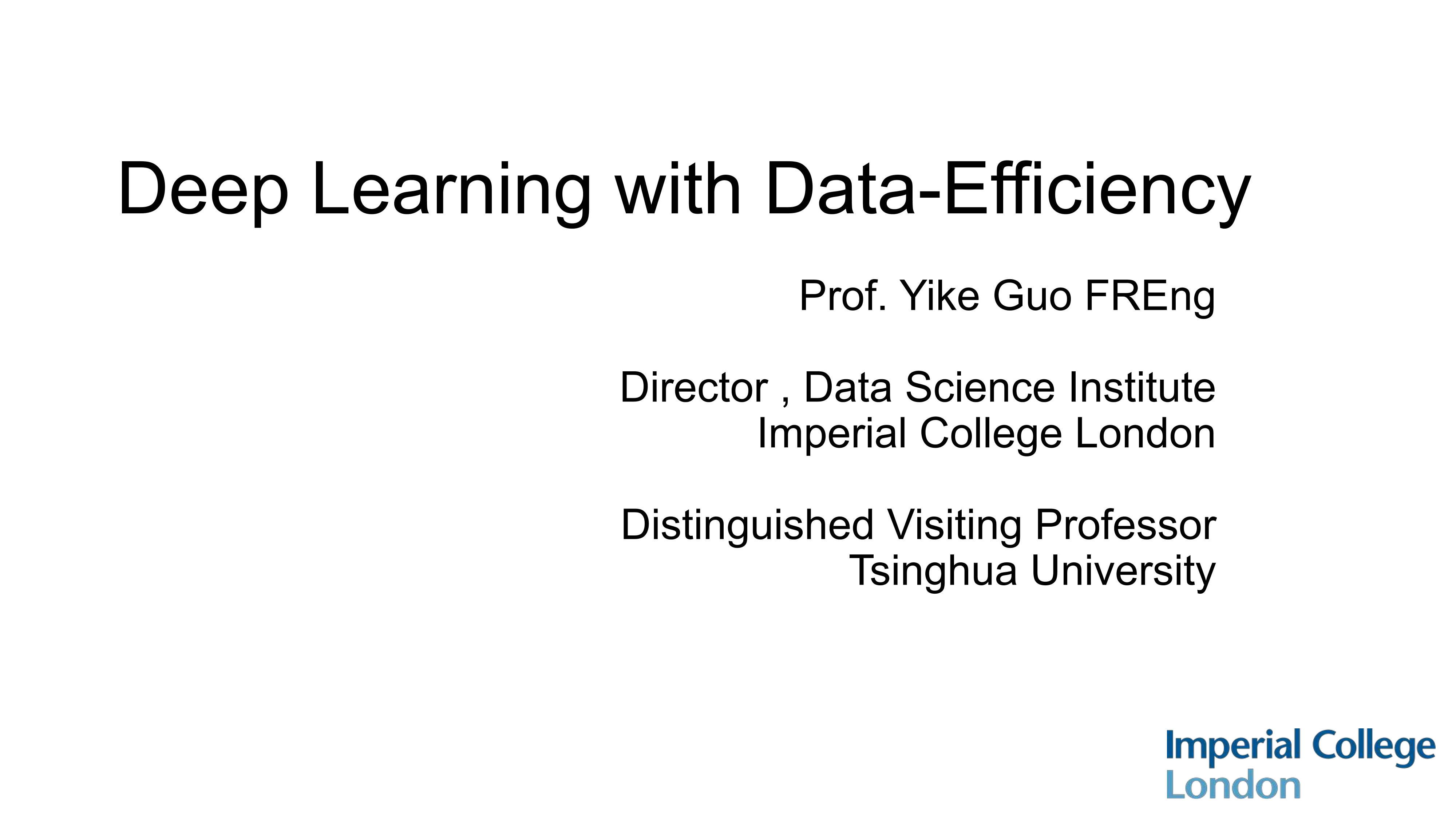 Deep Learning with Data-Efficiency

Prof. Yike Guo FREng

Director , Data Science Institute
Imperial College London

Distinguished Visiting Professor
Tsinghua University

Imperial College
London